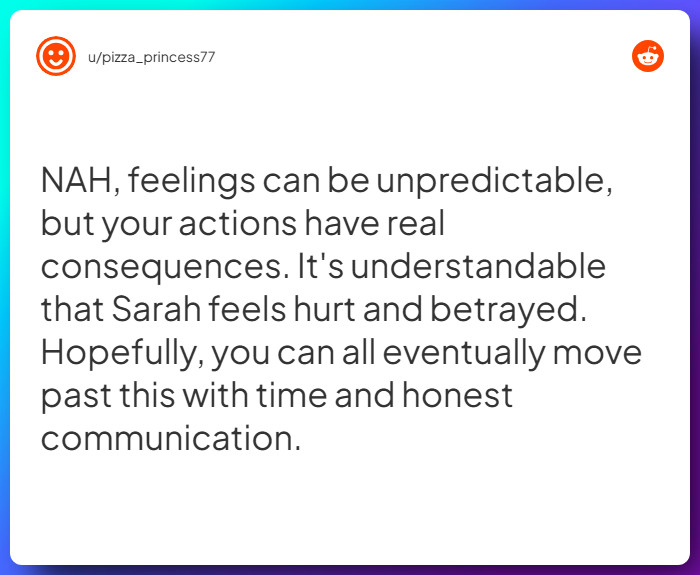 u/pizza_princess77

NAH, feelings can be unpredictable, but your actions have real consequences. It's understandable that Sarah feels hurt and betrayed. Hopefully, you can all eventually move past this with time and honest communication.